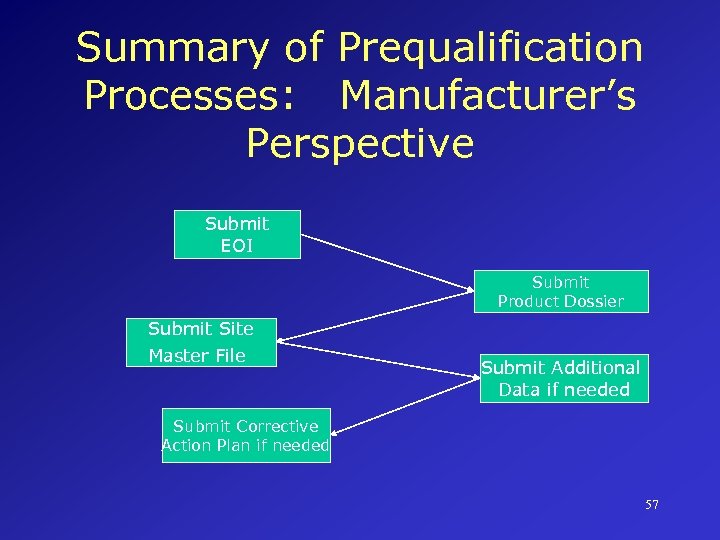 Summary of Prequalification Processes: Manufacturer's Perspective

Submit EOI

Submit Product Dossier

Submit Site Master File

Submit Additional Data if needed

Submit Corrective Action Plan if needed

57